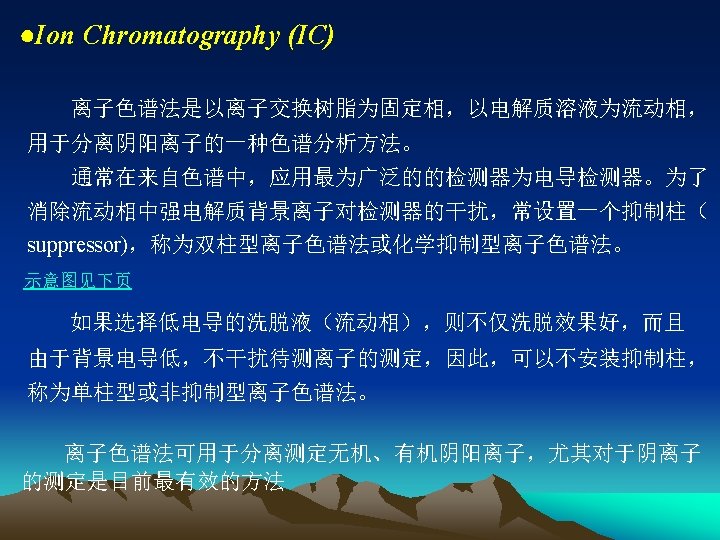 ●Ion Chromatography (IC)

离子色谱法是以离子交换树脂为固定相，以电解质溶液为流动相，用于分离阴阳离子的一种色谱分析方法。

通常在来自色谱中，应用最为广泛的的检测器为电导检测器。为了消除流动相中强电解质背景离子对检测器的干扰，常设置一个抑制柱（suppressor)，称为双柱型离子色谱法或化学抑制型离子色谱法。

示意图见下页

如果选择低电导的洗脱液（流动相），则不仅洗脱效果好，而且由于背景电导低，不干扰待测离子的测定，因此，可以不安装抑制柱，称为单柱型或非抑制型离子色谱法。

离子色谱法可用于分离测定无机、有机阴阳离子，尤其对于阴离子的测定是目前最有效的方法